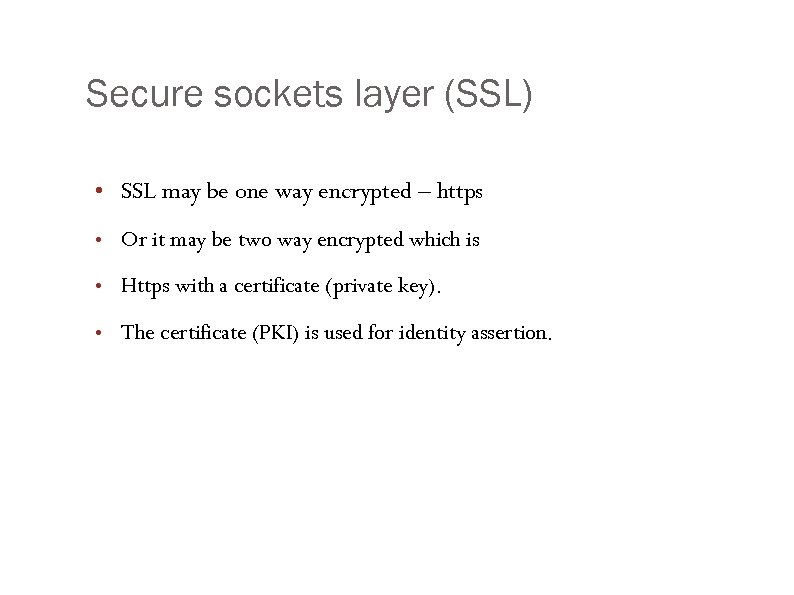 Secure sockets layer (SSL)

• SSL may be one way encrypted – https
• Or it may be two way encrypted which is
• Https with a certificate (private key).
• The certificate (PKI) is used for identity assertion.